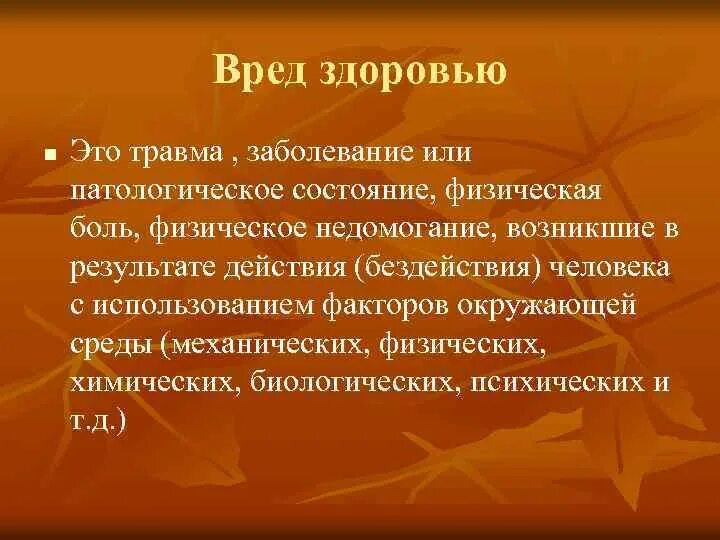 Вред здоровью

▪ Это травма , заболевание или патологическое состояние, физическая боль, физическое недомогание, возникшие в результате действия (бездействия) человека с использованием факторов окружающей среды (механических, физических, химических, биологических, психических и т.д.)